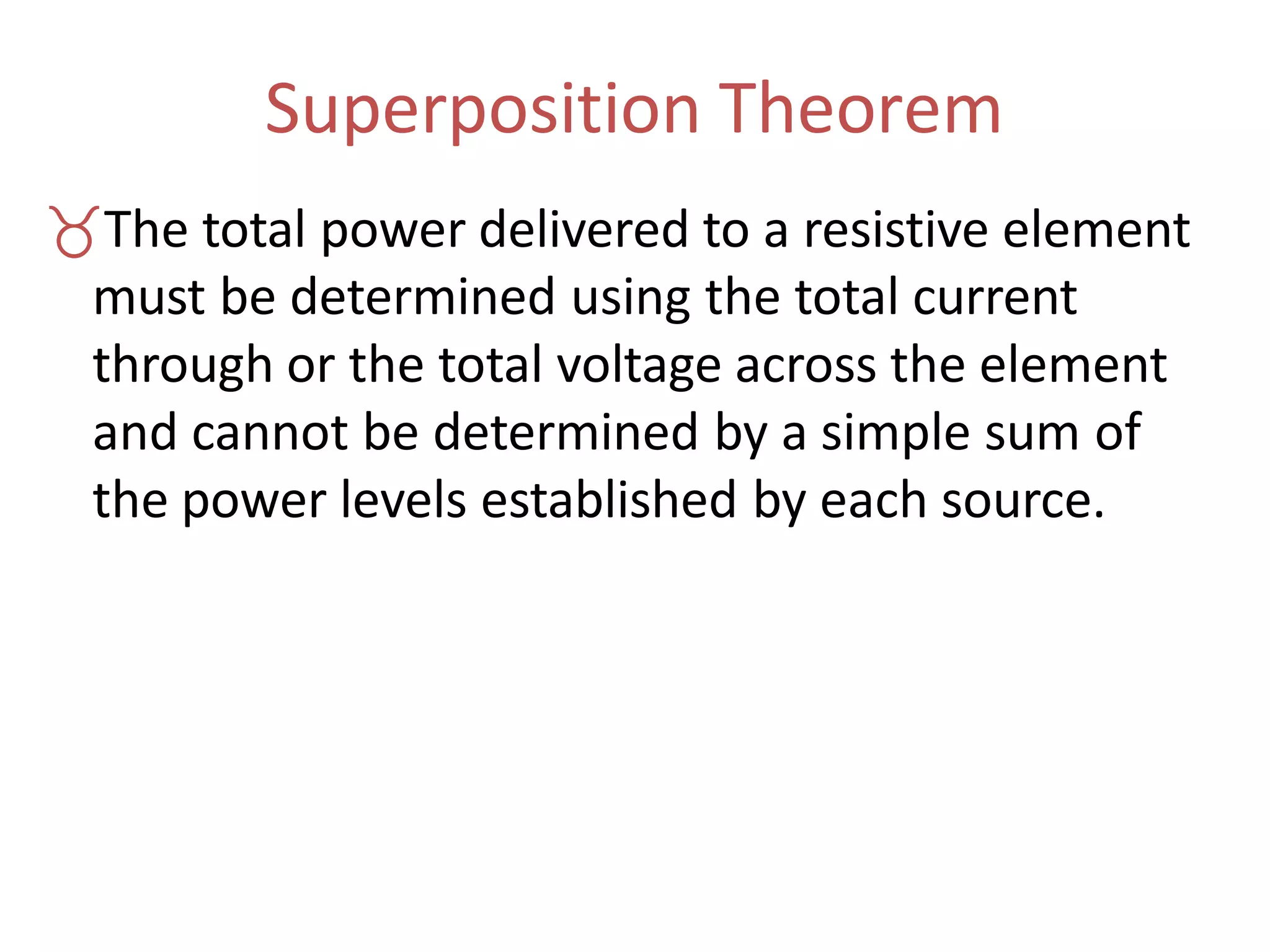 Superposition Theorem

The total power delivered to a resistive element must be determined using the total current through or the total voltage across the element and cannot be determined by a simple sum of the power levels established by each source.